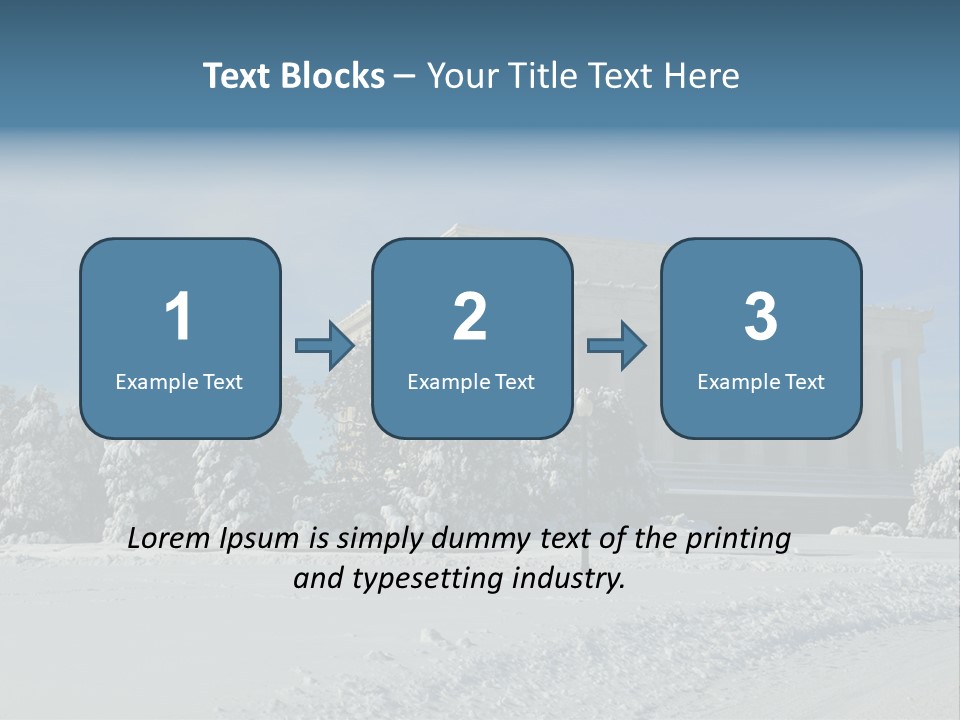 Text Blocks – Your Title Text Here

1
Example Text

2
Example Text

3
Example Text

Lorem Ipsum is simply dummy text of the printing and typesetting industry.